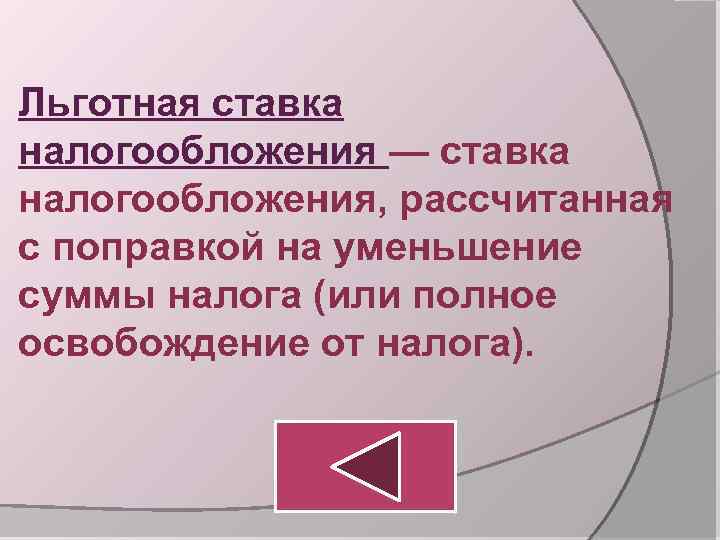 Льготная ставка налогообложения — ставка налогообложения, рассчитанная с поправкой на уменьшение суммы налога (или полное освобождение от налога).